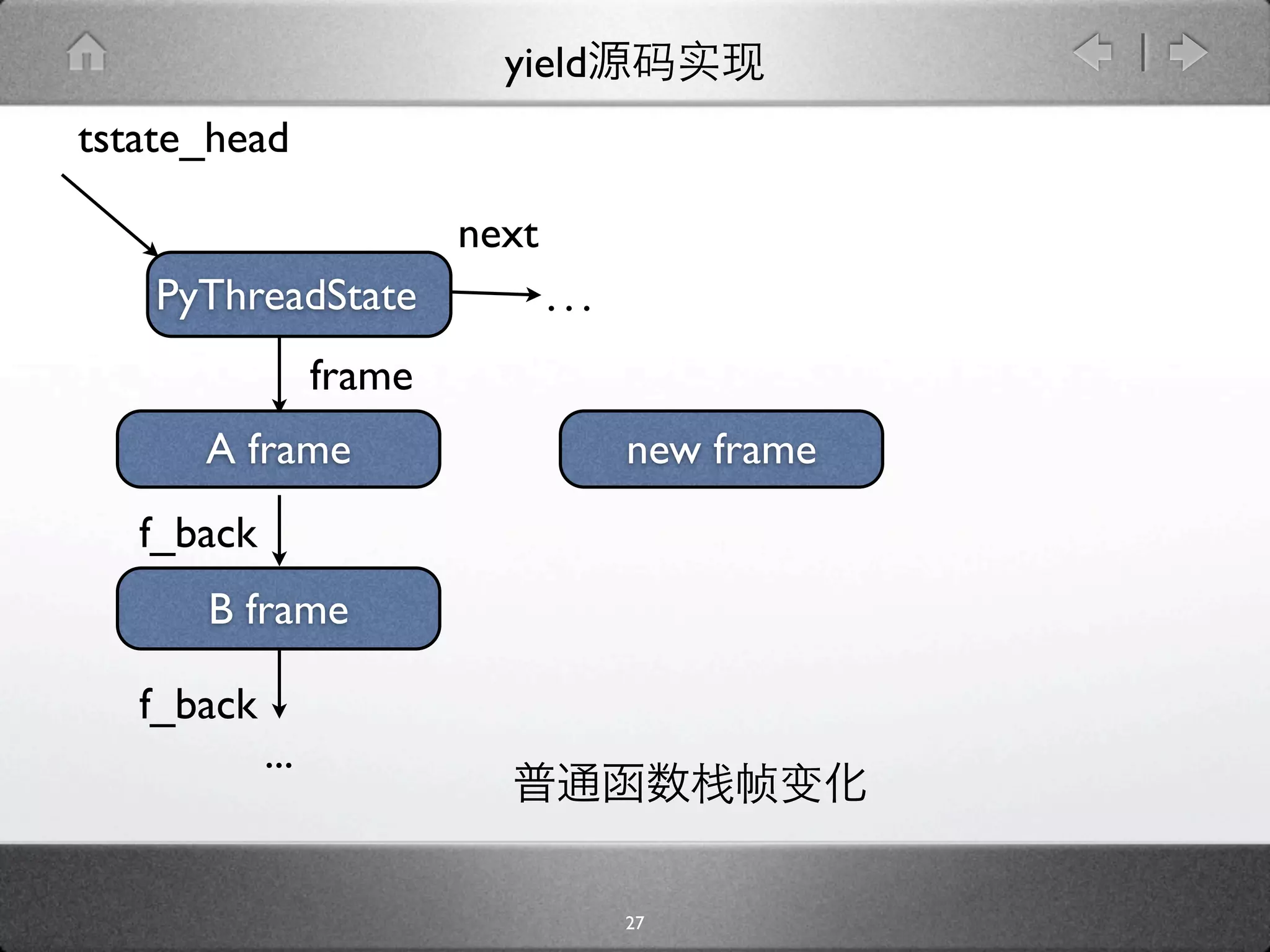 yield源码实现

tstate_head

next

PyThreadState

...

frame

A frame

new frame

f_back

B frame

f_back

...

普通函数栈帧变化

27